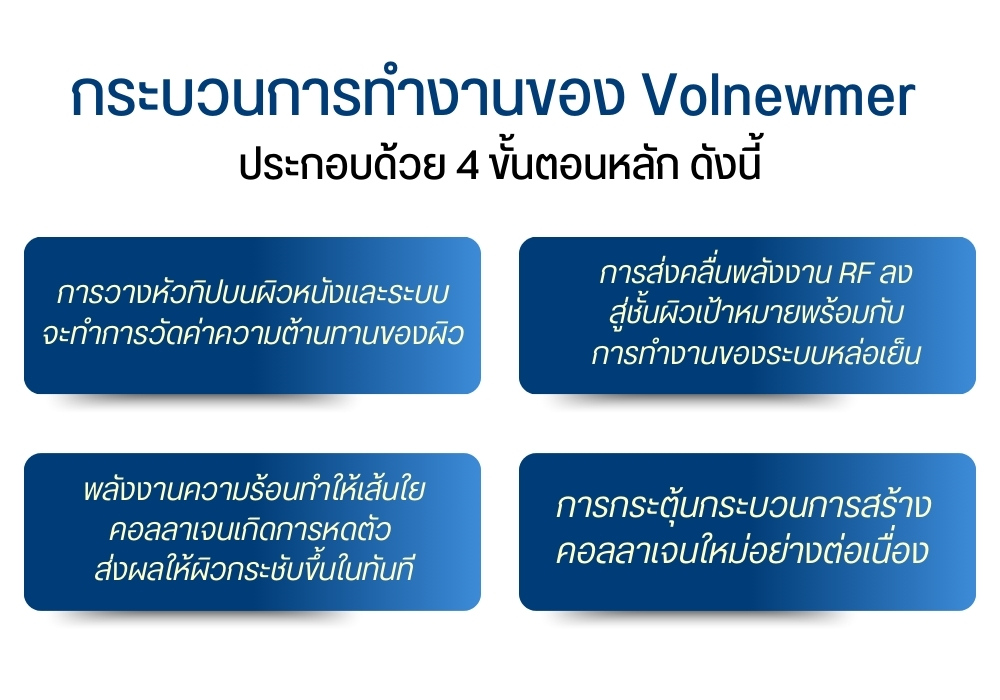 กระบวนการทำงานของ Volnewmer
ประกอบด้วย 4 ขั้นตอนหลัก ดังนี้

การวางหัวทิปบนผิวหนังและระบบจะทำการวัดค่าความต้านทานของผิว

การส่งคลื่นพลังงาน RF ลงสู่ชั้นผิวเป้าหมายพร้อมกับการทำงานของระบบหล่อเย็น

พลังงานความร้อนทำให้เส้นใยคอลลาเจนเกิดการหดตัว ส่งผลให้ผิวกระชับขึ้นในทันที

การกระตุ้นกระบวนการสร้างคอลลาเจนใหม่อย่างต่อเนื่อง